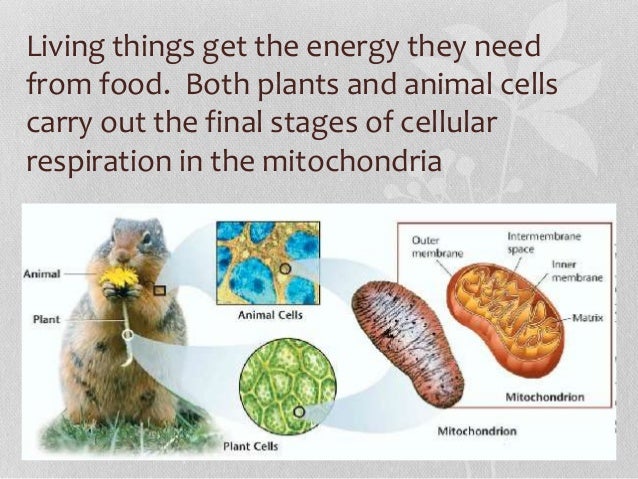 Living things get the energy they need from food. Both plants and animal cells carry out the final stages of cellular respiration in the mitochondria

Animal

Plant

Animal Cells

Plant Cells

Outer membrane

Intermembrane space

Inner membrane

Matrix

Mitochondrion

Mitochondrion